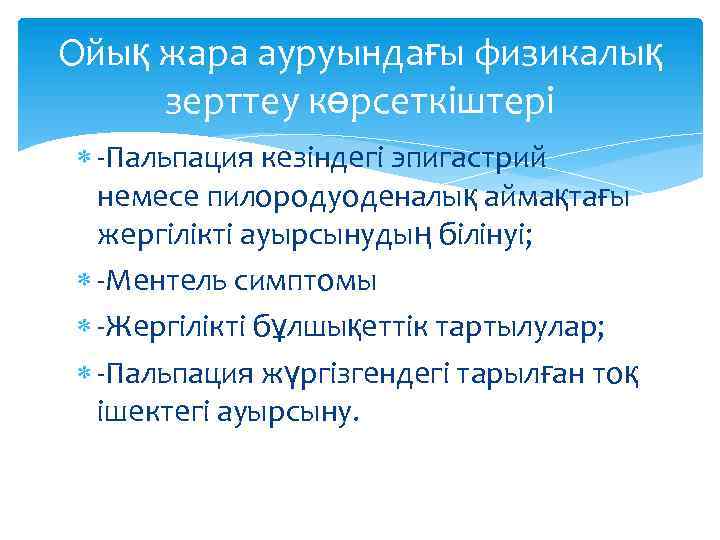 Ойық жара ауруындағы физикалық зерттеу көрсеткіштері

-Пальпация кезіндегі эпигастрий немесе пилородуоденалық аймақтағы жергілікті ауырсынудың білінуі;

-Ментель симптомы

-Жергілікті бұлшықеттік тартылулар;

-Пальпация жүргізгендегі тарылған тоқ ішектегі ауырсыну.